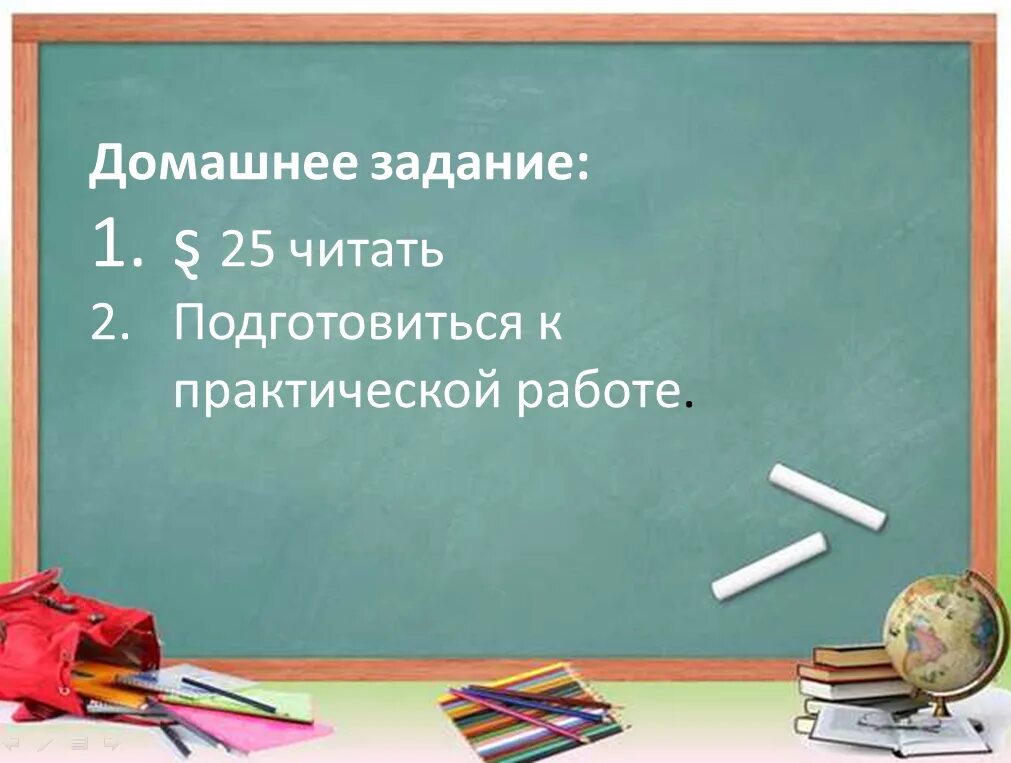 Домашнее задание:
1. § 25 читать
2. Подготовиться к практической работе.